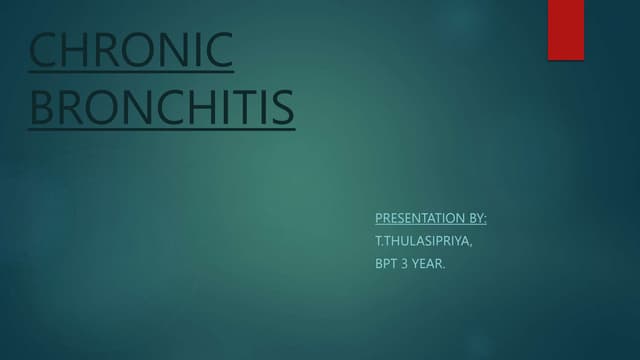 CHRONIC BRONCHITIS

PRESENTATION BY:
T.THULASIPRIYA,
BPT 3 YEAR.